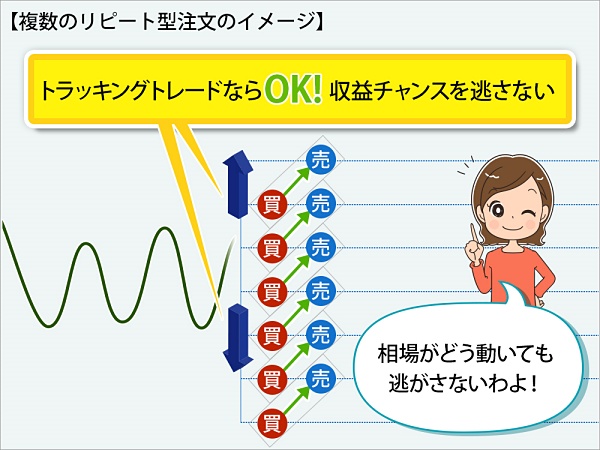 【複数のリピート型注文のイメージ】

トラッキングトレードならOK! 収益チャンスを逃さない

売
買
売
買
売
買
売
買
売
買
売
買

相場がどう動いても逃がさないわよ!